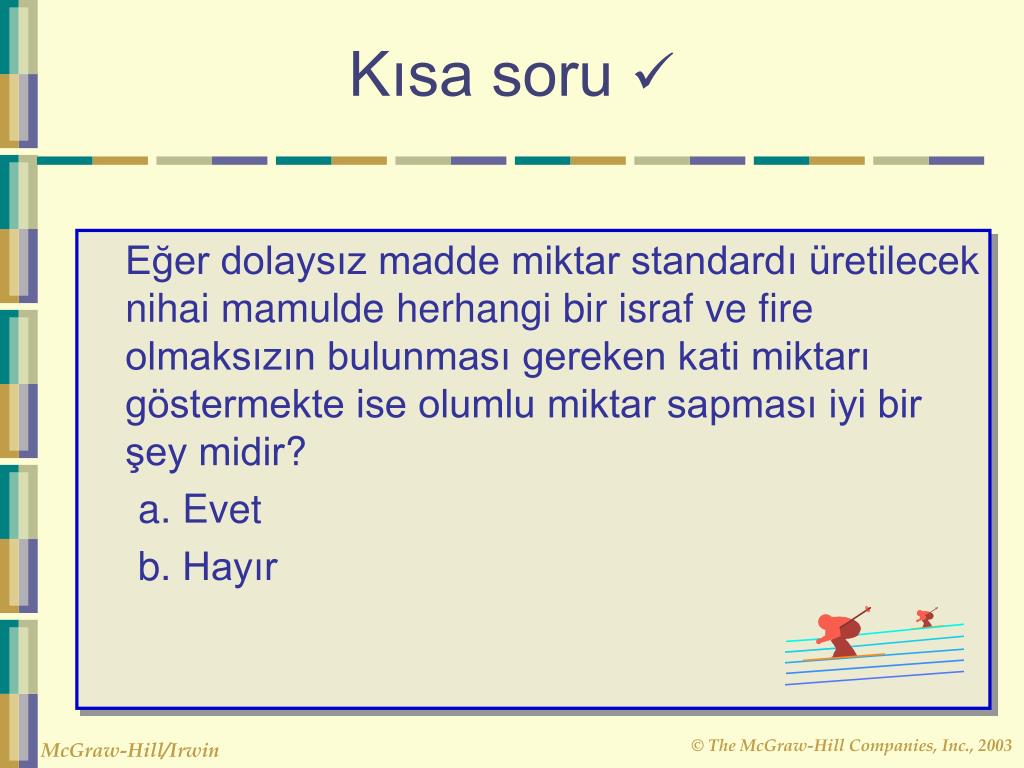 Kısa soru ✓

Eğer dolaysız madde miktar standardı üretilecek nihai mamulde herhangi bir israf ve fire olmaksızın bulunması gereken kati miktarı göstermekte ise olumlu miktar sapması iyi bir şey midir?

a. Evet

b. Hayır

McGraw-Hill/Irwin

© The McGraw-Hill Companies, Inc., 2003